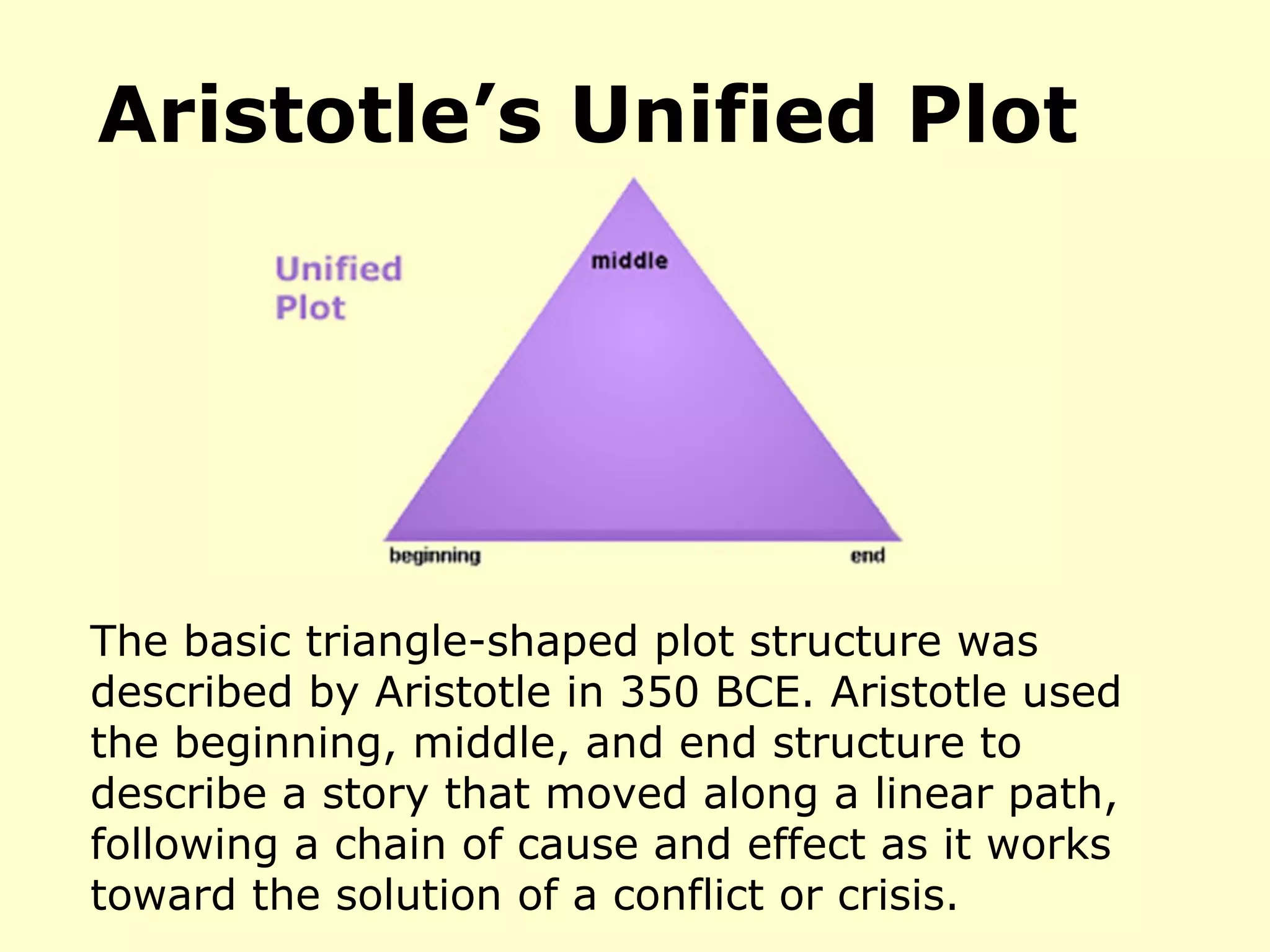 Aristotle's Unified Plot

Unified Plot

middle

beginning

end

The basic triangle-shaped plot structure was described by Aristotle in 350 BCE. Aristotle used the beginning, middle, and end structure to describe a story that moved along a linear path, following a chain of cause and effect as it works toward the solution of a conflict or crisis.